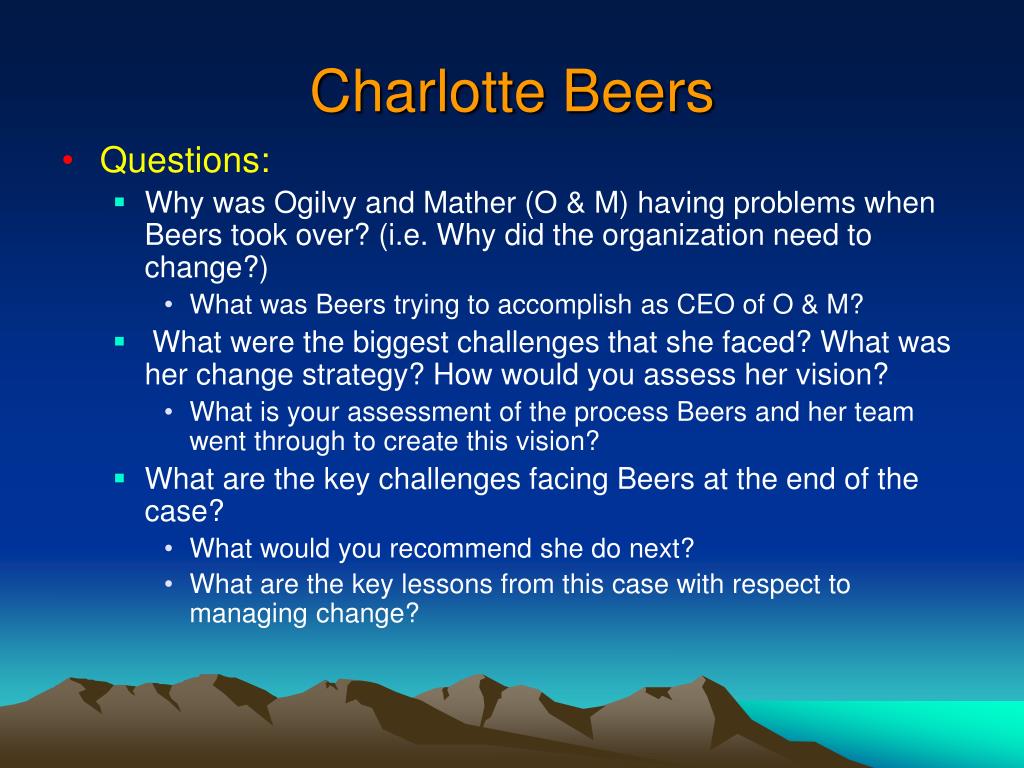 Charlotte Beers

• Questions:
 ▪ Why was Ogilvy and Mather (O & M) having problems when Beers took over? (i.e. Why did the organization need to change?)
  • What was Beers trying to accomplish as CEO of O & M?
 ▪ What were the biggest challenges that she faced? What was her change strategy? How would you assess her vision?
  • What is your assessment of the process Beers and her team went through to create this vision?
 ▪ What are the key challenges facing Beers at the end of the case?
  • What would you recommend she do next?
  • What are the key lessons from this case with respect to managing change?